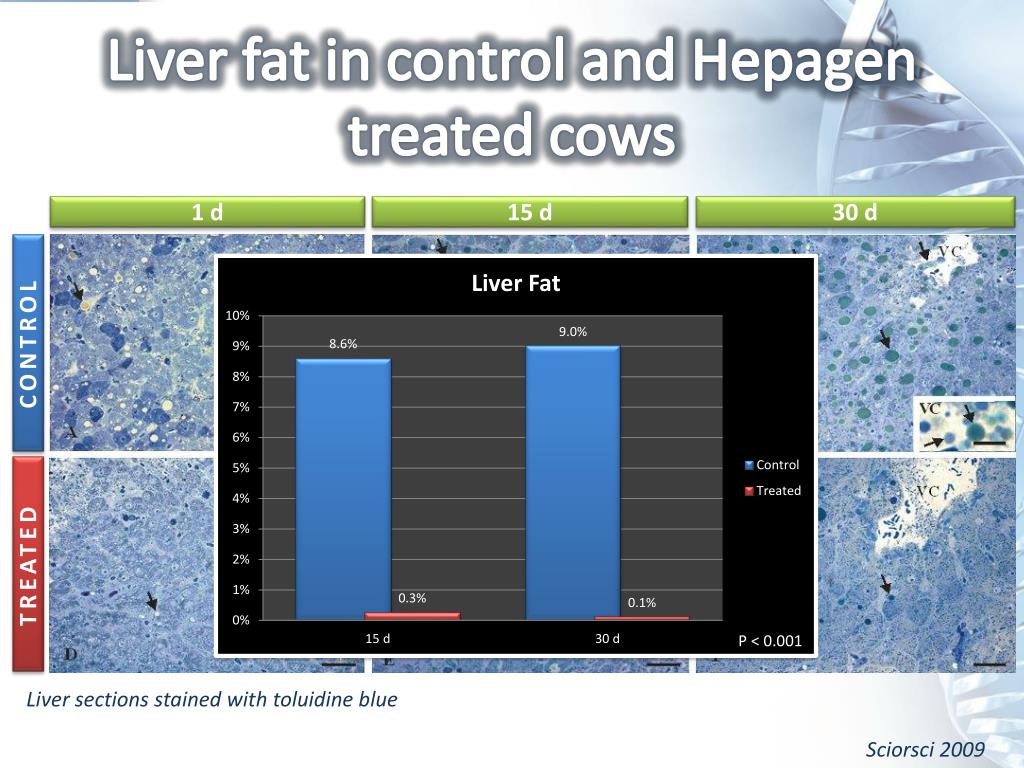 Liver fat in control and Hepagen treated cows

1 d

15 d

30 d

CONTROL

TREATED

Liver Fat

10%
9%
8%
7%
6%
5%
4%
3%
2%
1%
0%

8.6%
0.3%
9.0%
0.1%

15 d
30 d

Control
Treated

P < 0.001

VC
VC
VC

D

Liver sections stained with toluidine blue

Sciorsci 2009